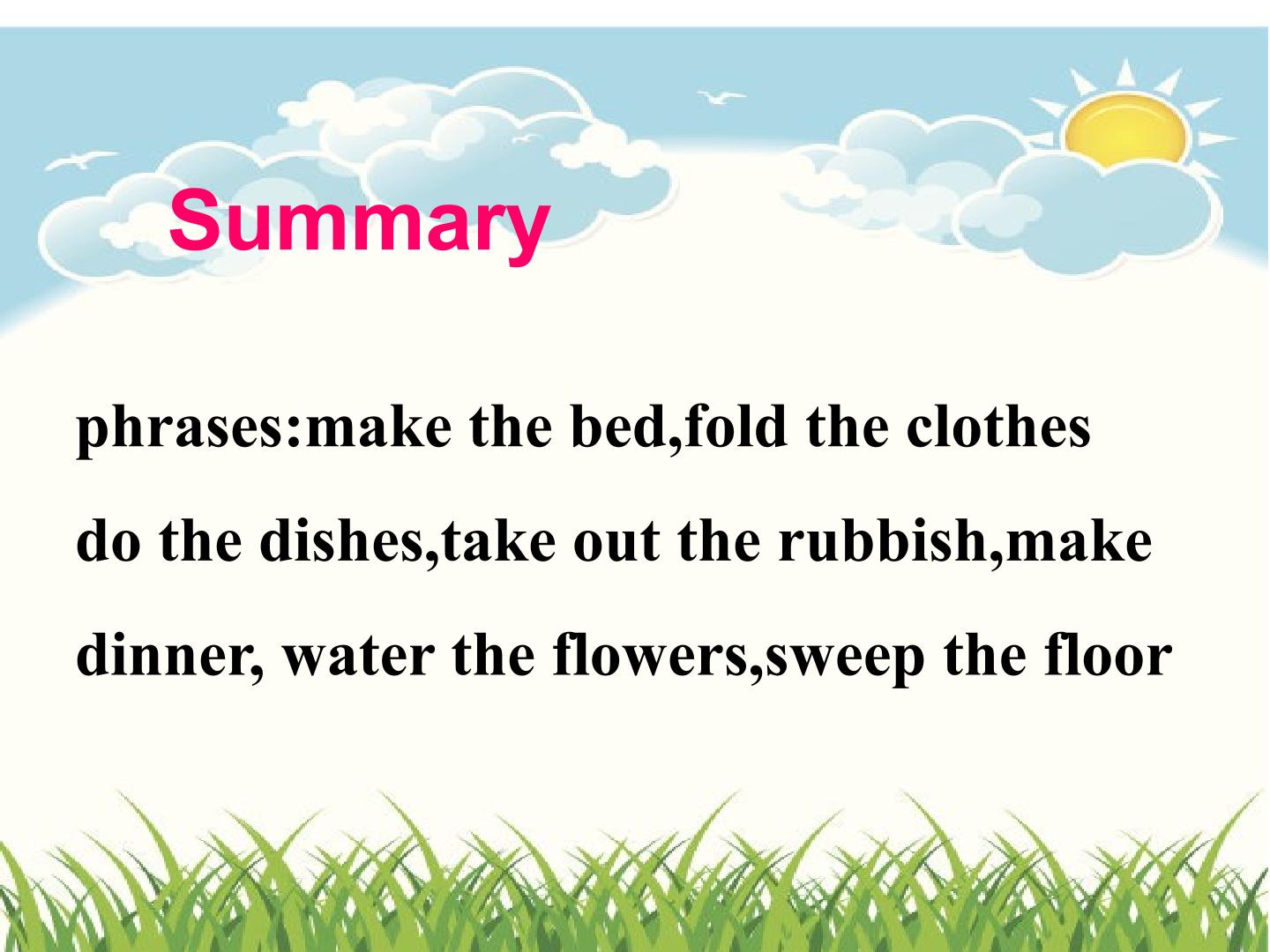 Summary

phrases:make the bed,fold the clothes do the dishes,take out the rubbish,make dinner, water the flowers,sweep the floor